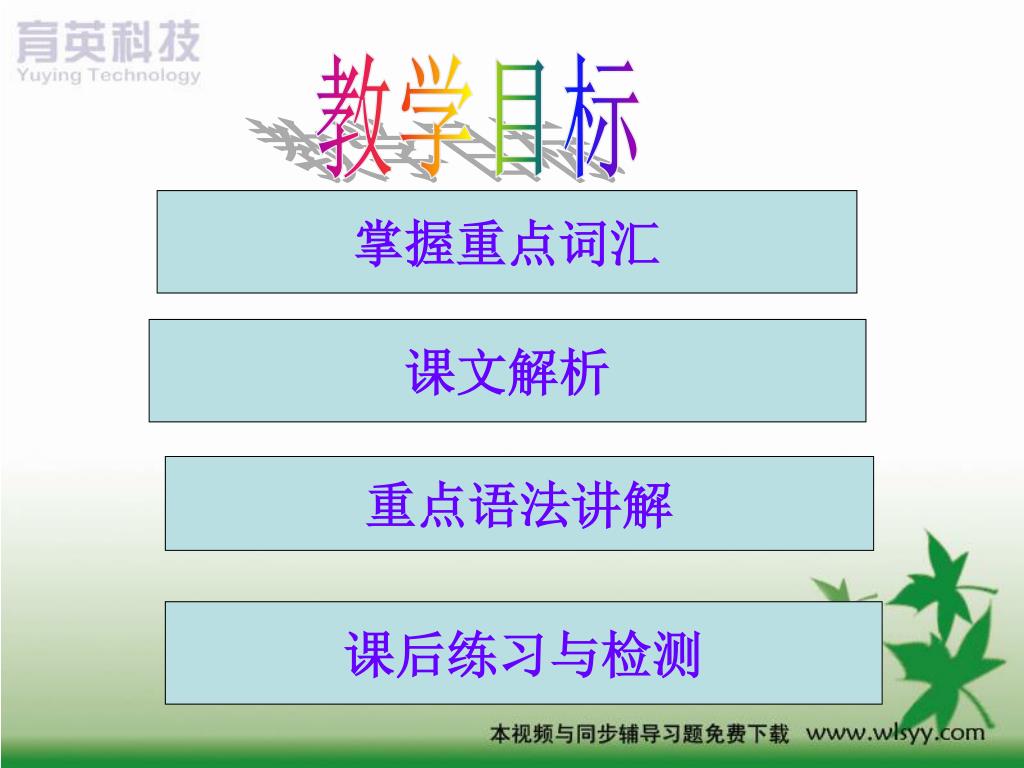 育英科技
Yuying Technology

教学目标

掌握重点词汇

课文解析

重点语法讲解

课后练习与检测

本视频与同步辅导习题免费下载 www.wlsyy.com